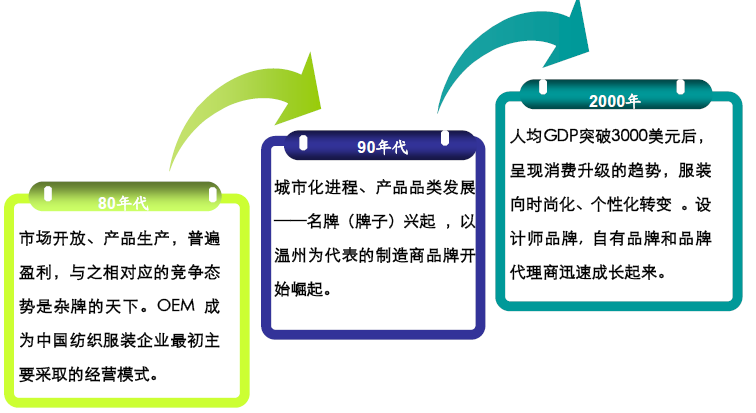 80年代

市场开放、产品生产，普遍盈利，与之相对应的竞争态势是杂牌的天下。OEM 成为中国纺织服装企业最初主要采取的经营模式。

90年代

城市化进程、产品品类发展——名牌（牌子）兴起 ，以温州为代表的制造商品牌开始崛起。

2000年

人均GDP突破3000美元后，呈现消费升级的趋势，服装向时尚化、个性化转变 。设计师品牌，自有品牌和品牌代理商迅速成长起来。